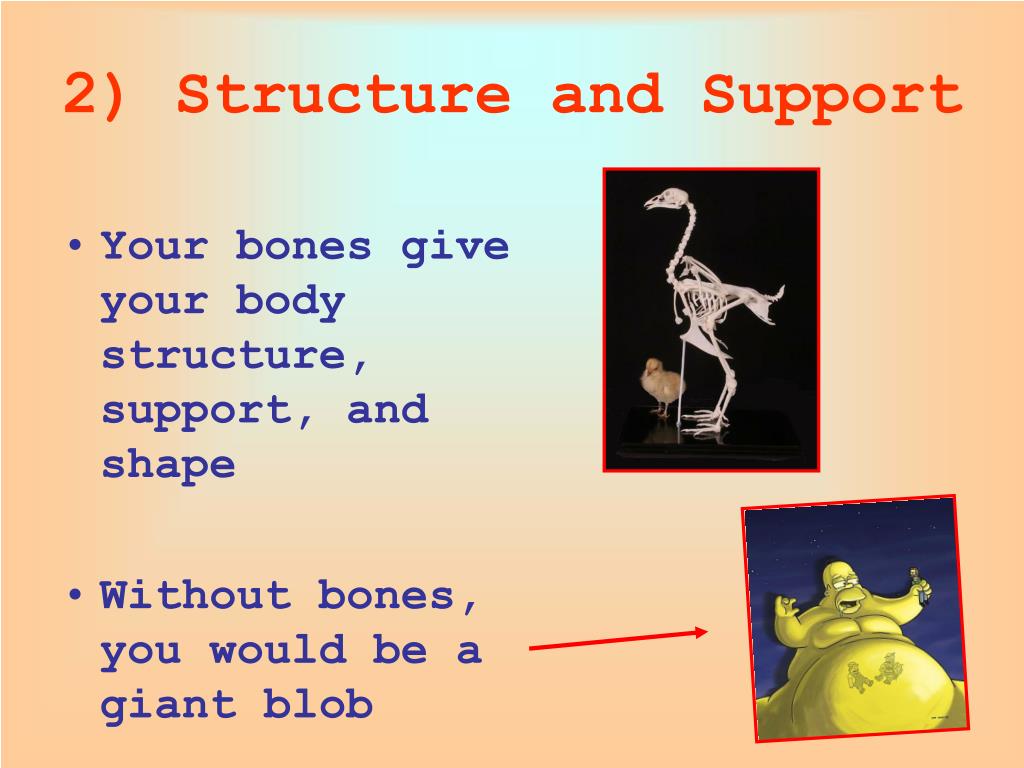 2) Structure and Support

• Your bones give your body structure, support, and shape

• Without bones, you would be a giant blob